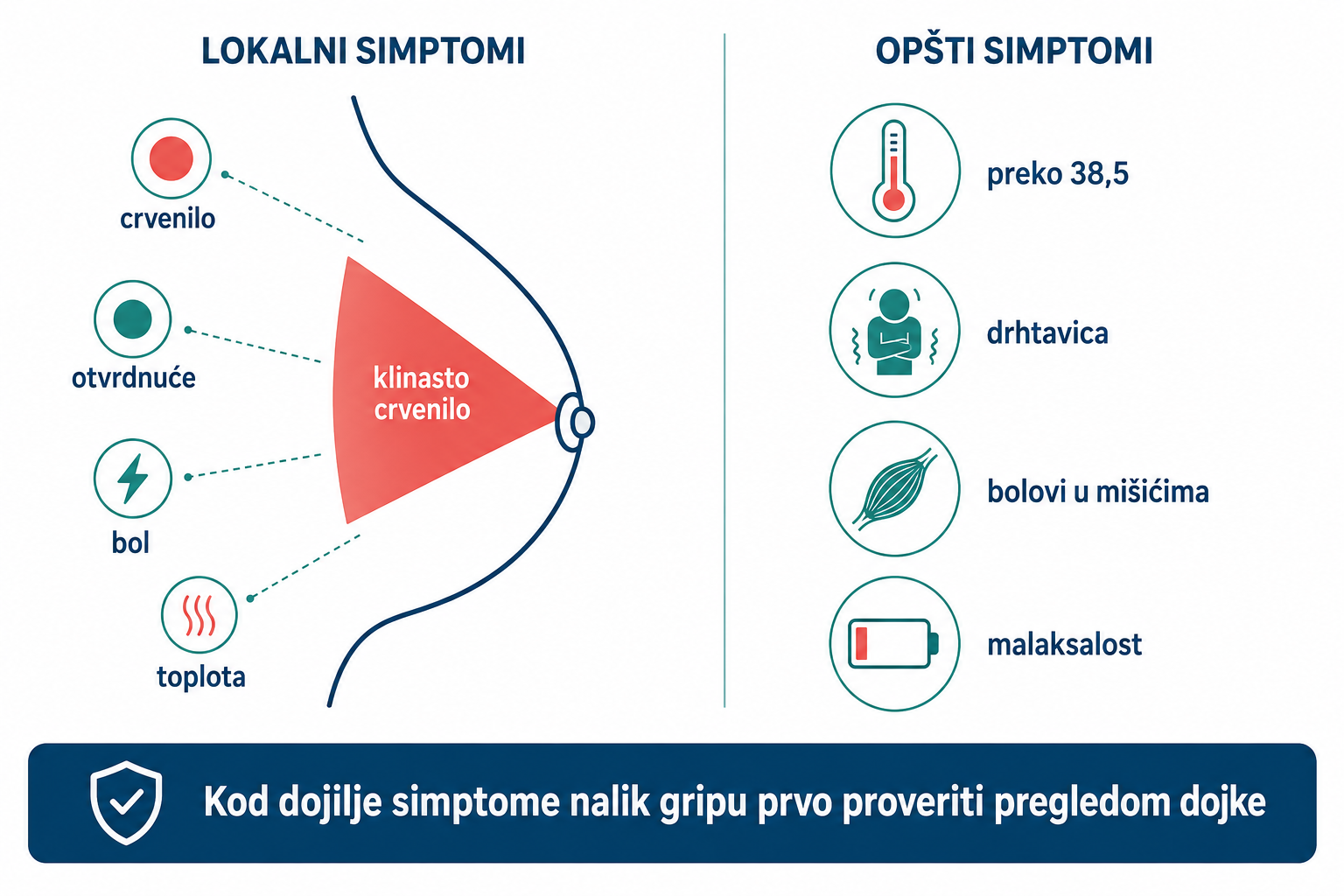 LOKALNI SIMPTOMI

crvenilo

otvrdnuće

bol

toplota

klinasto crvenilo

OPŠTI SIMPTOMI

preko 38,5

drhtavica

bolovi u mišićima

malaksalost

Kod dojilje simptome nalik gripu prvo proveriti pregledom dojke